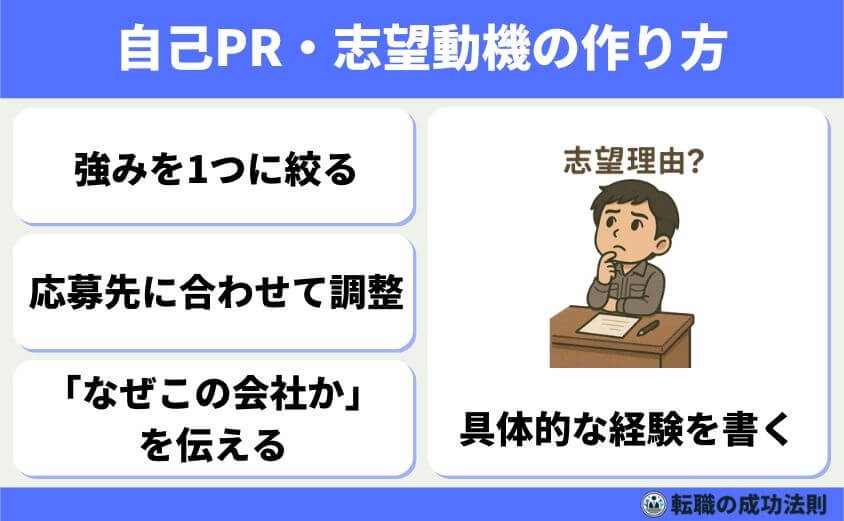 自己PR・志望動機の作り方

強みを1つに絞る

応募先に合わせて調整

「なぜこの会社か」を伝える

志望理由?

具体的な経験を書く

転職の成功法則